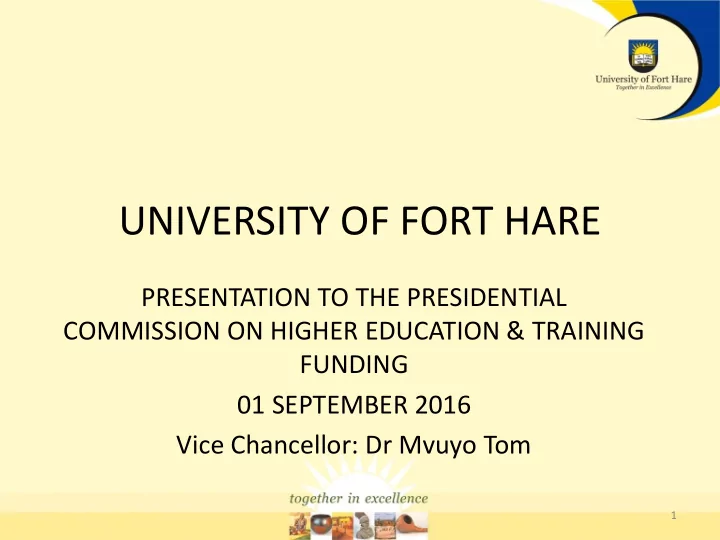 University of Fort Hare
Together in Excellence

UNIVERSITY OF FORT HARE

PRESENTATION TO THE PRESIDENTIAL COMMISSION ON HIGHER EDUCATION & TRAINING FUNDING

01 SEPTEMBER 2016

Vice Chancellor: Dr Mvuyo Tom

together in excellence

1